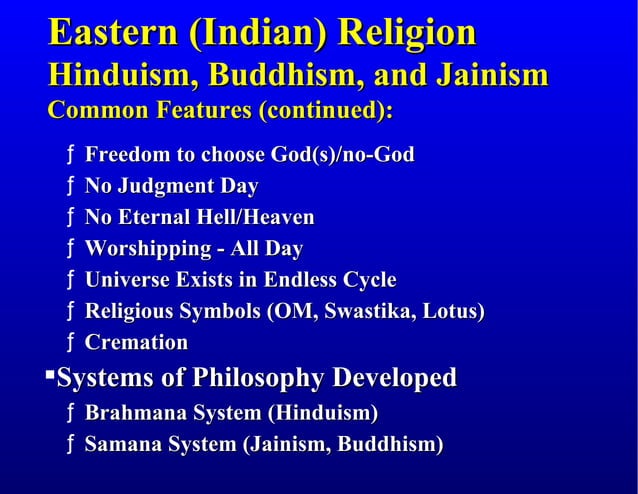 Eastern (Indian) Religion
Hinduism, Buddhism, and Jainism
Common Features (continued):

ƒ Freedom to choose God(s)/no-God
ƒ No Judgment Day
ƒ No Eternal Hell/Heaven
ƒ Worshipping - All Day
ƒ Universe Exists in Endless Cycle
ƒ Religious Symbols (OM, Swastika, Lotus)
ƒ Cremation

▪Systems of Philosophy Developed
ƒ Brahmana System (Hinduism)
ƒ Samana System (Jainism, Buddhism)